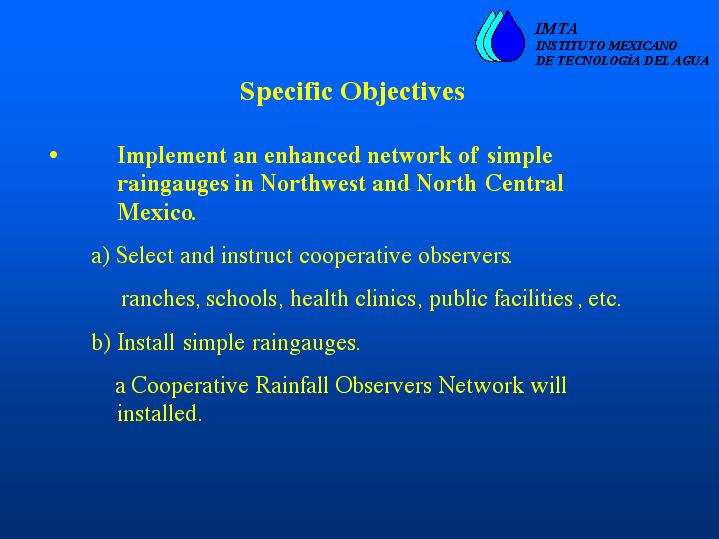 IMTA
INSTITUTO MEXICANO
DE TECNOLOGÍA DEL AGUA

Specific Objectives

• Implement an enhanced network of simple raingauges in Northwest and North Central Mexico.

a) Select and instruct cooperative observers.

ranches, schools, health clinics, public facilities , etc.

b) Install simple raingauges.

a Cooperative Rainfall Observers Network will installed.